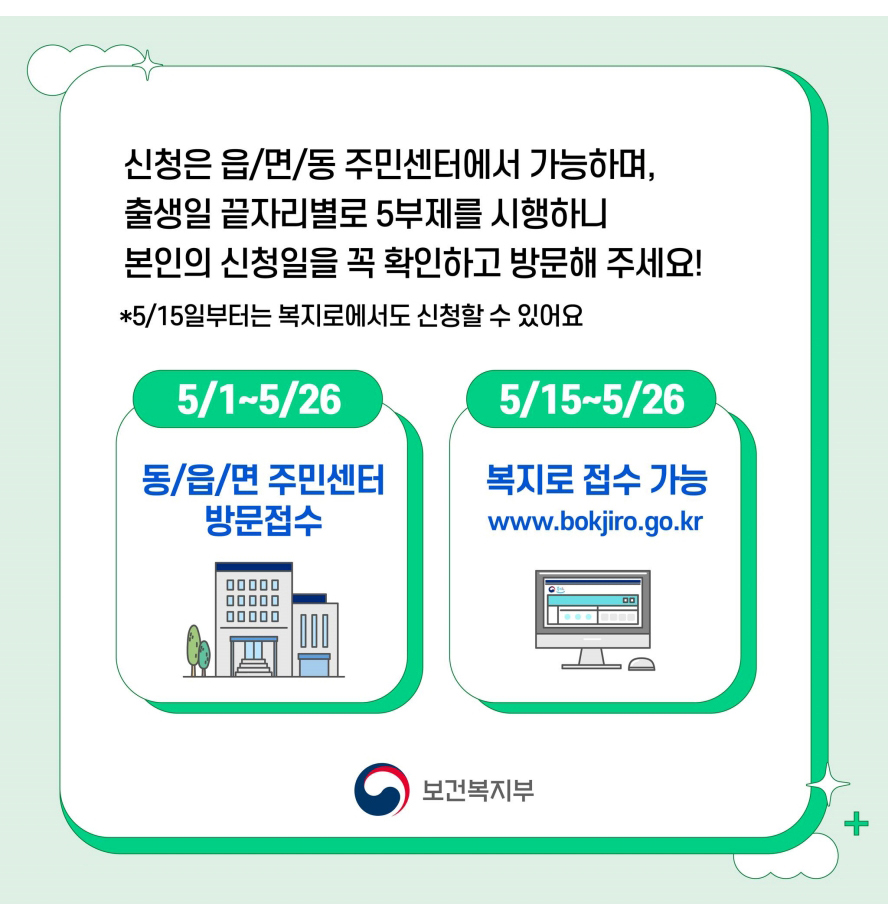 신청은 읍/면/동 주민센터에서 가능하며, 출생일 끝자리별로 5부제를 시행하니 본인의 신청일을 꼭 확인하고 방문해 주세요!

*5/15일부터는 복지로에서도 신청할 수 있어요

5/1~5/26

동/읍/면 주민센터 방문접수

5/15~5/26

복지로 접수 가능
www.bokjiro.go.kr

보건복지부